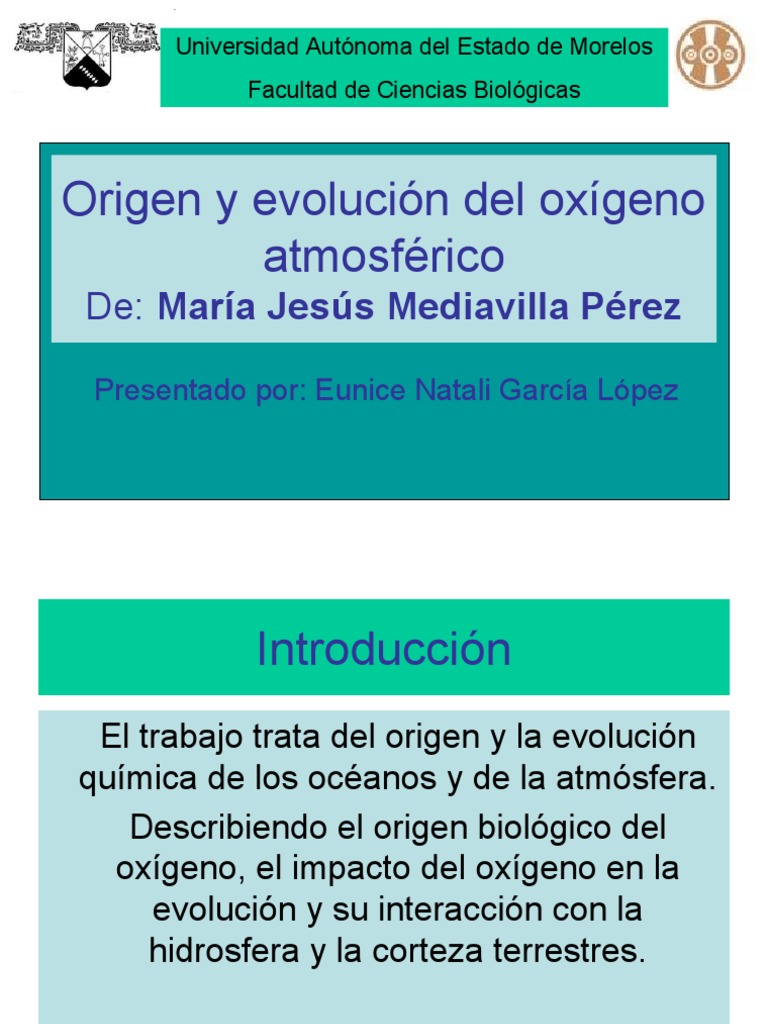 Universidad Autónoma del Estado de Morelos
Facultad de Ciencias Biológicas

Origen y evolución del oxígeno atmosférico
De: María Jesús Mediavilla Pérez

Presentado por: Eunice Natali García López

Introducción

El trabajo trata del origen y la evolución química de los océanos y de la atmósfera.

Describiendo el origen biológico del oxígeno, el impacto del oxígeno en la evolución y su interacción con la hidrosfera y la corteza terrestres.